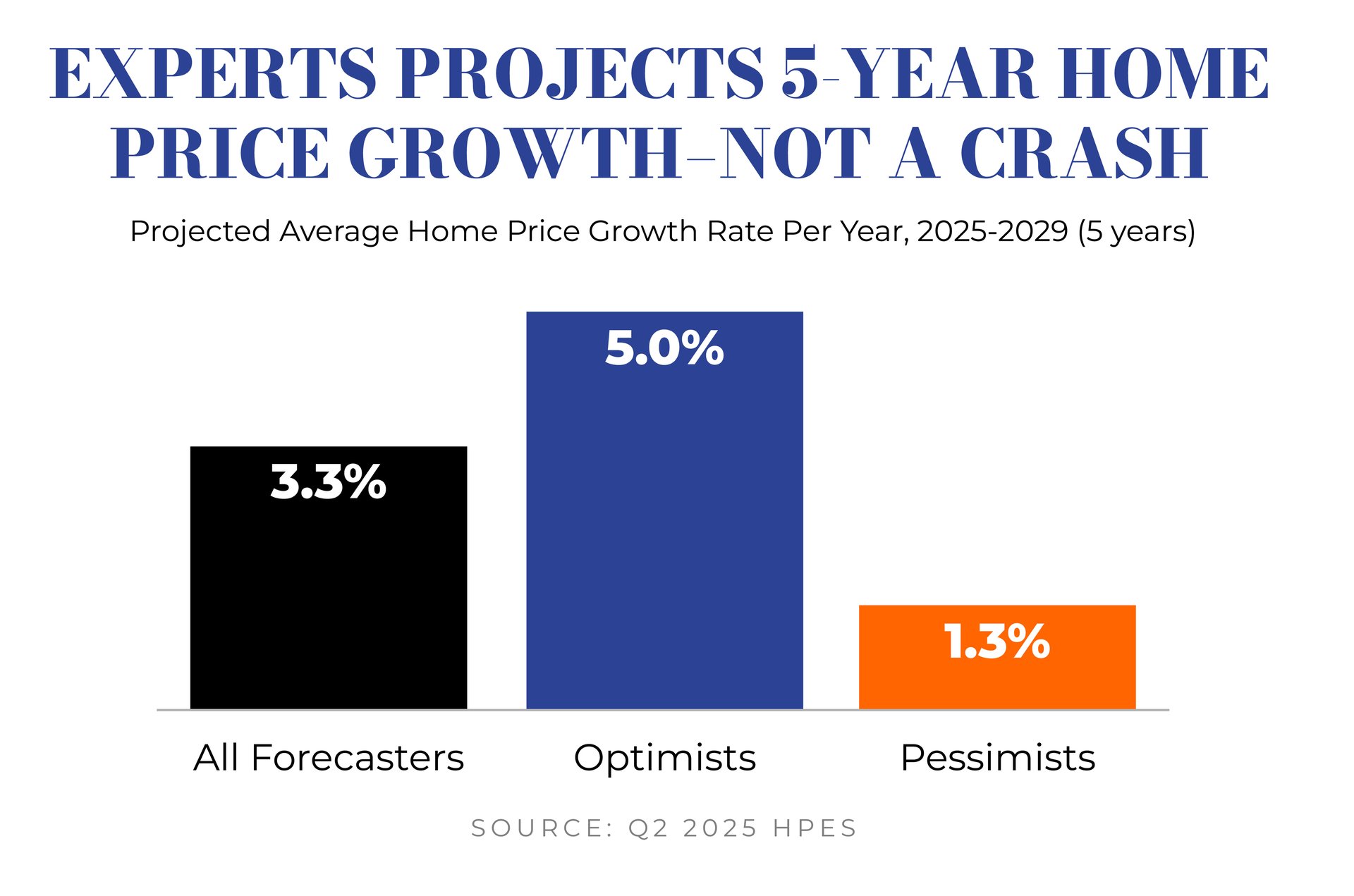 EXPERTS PROJECTS 5-YEAR HOME PRICE GROWTH–NOT A CRASH

Projected Average Home Price Growth Rate Per Year, 2025-2029 (5 years)

3.3%

5.0%

1.3%

All Forecasters

Optimists

Pessimists

SOURCE: Q2 2025 HPES